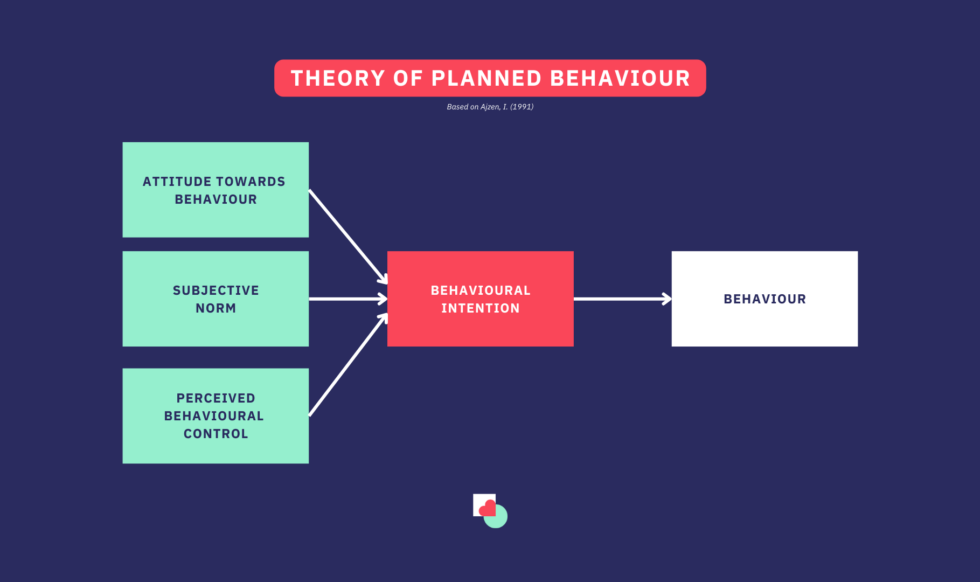 THEORY OF PLANNED BEHAVIOUR

Based on Ajzen, I. (1991)

ATTITUDE TOWARDS BEHAVIOUR

SUBJECTIVE NORM

PERCEIVED BEHAVIOURAL CONTROL

BEHAVIOURAL INTENTION

BEHAVIOUR